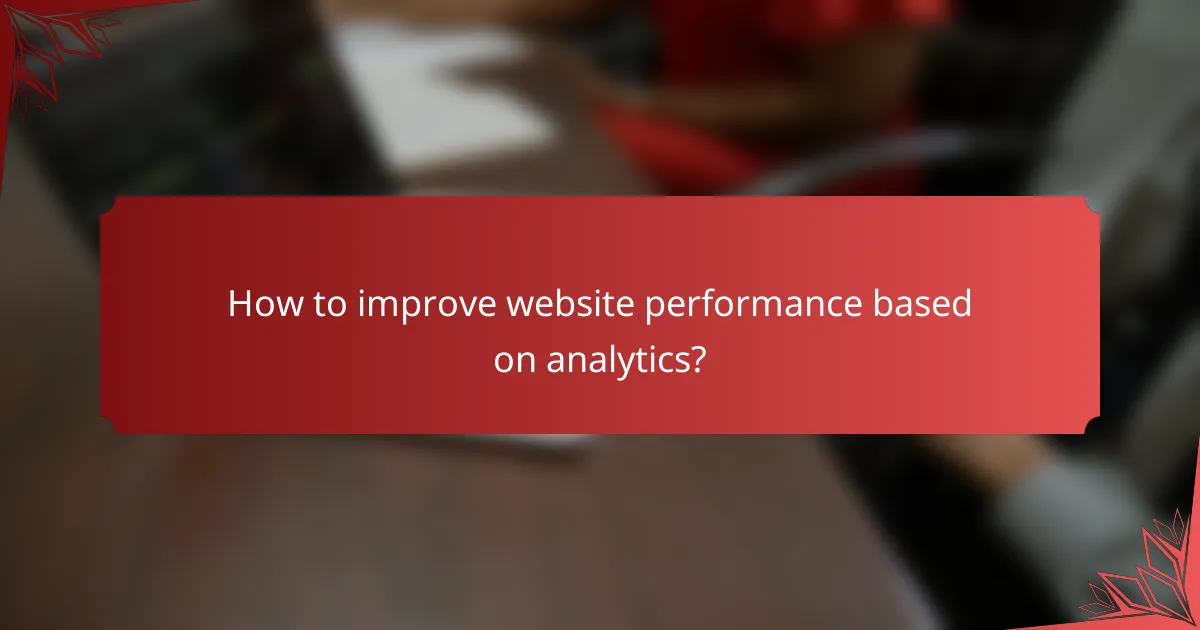 How to improve website performance based on analytics?